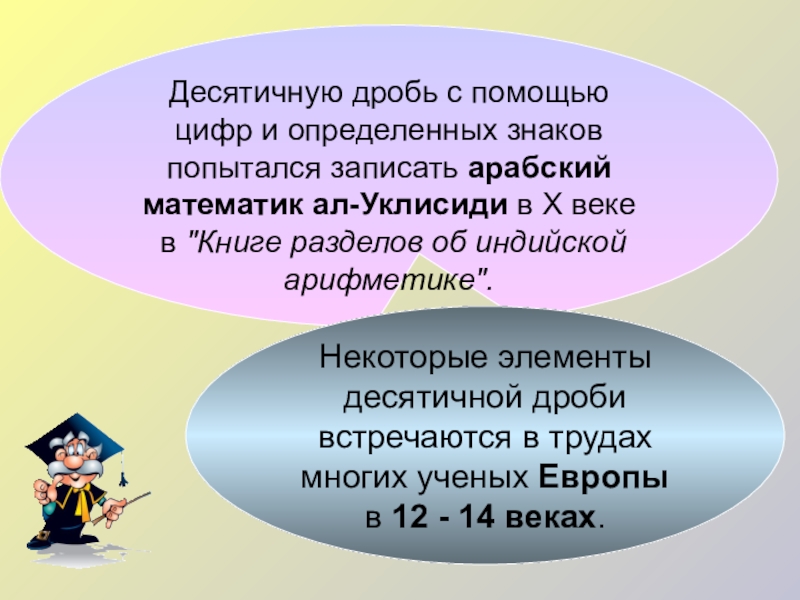 Десятичную дробь с помощью цифр и определенных знаков попытался записать арабский математик ал-Уклисиди в X веке в "Книге разделов об индийской арифметике".

Некоторые элементы десятичной дроби встречаются в трудах многих ученых Европы в 12 - 14 веках.